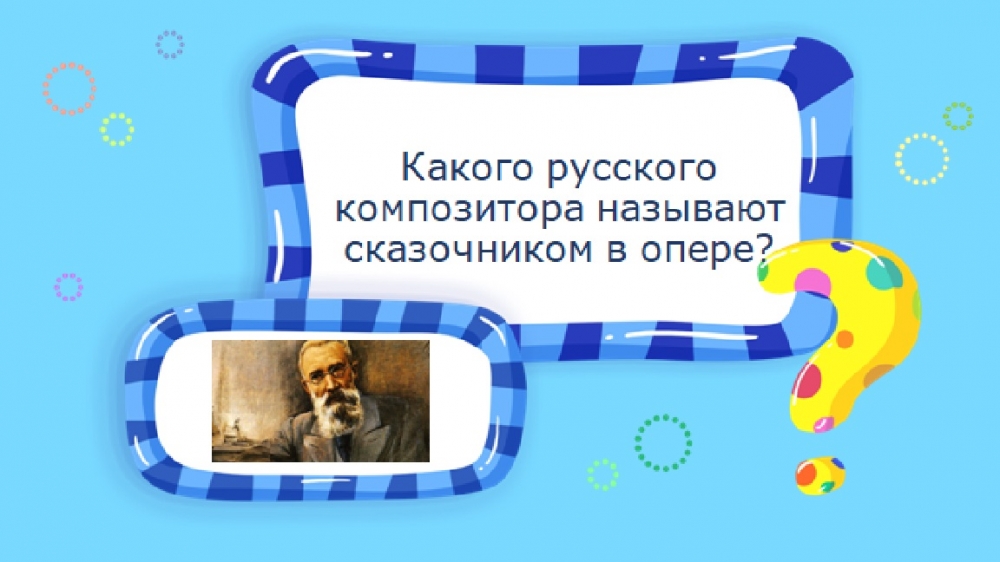 Какого русского композитора называют сказочником в опере?